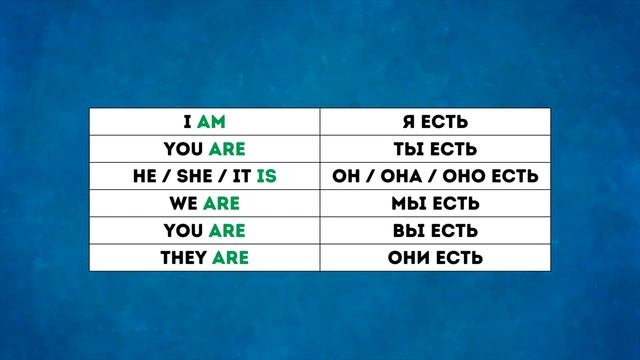 | I AM | Я ЕСТЬ |
|---|---|
| YOU ARE | ТЫ ЕСТЬ |
| HE / SHE / IT IS | ОН / ОНА / ОНО ЕСТЬ |
| WE ARE | МЫ ЕСТЬ |
| YOU ARE | ВЫ ЕСТЬ |
| THEY ARE | ОНИ ЕСТЬ |